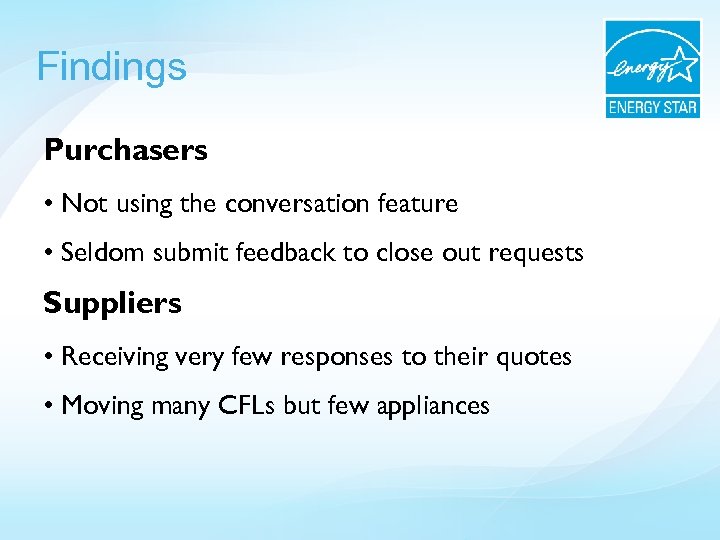 Findings

energy
ENERGY STAR

Purchasers

• Not using the conversation feature

• Seldom submit feedback to close out requests

Suppliers

• Receiving very few responses to their quotes

• Moving many CFLs but few appliances